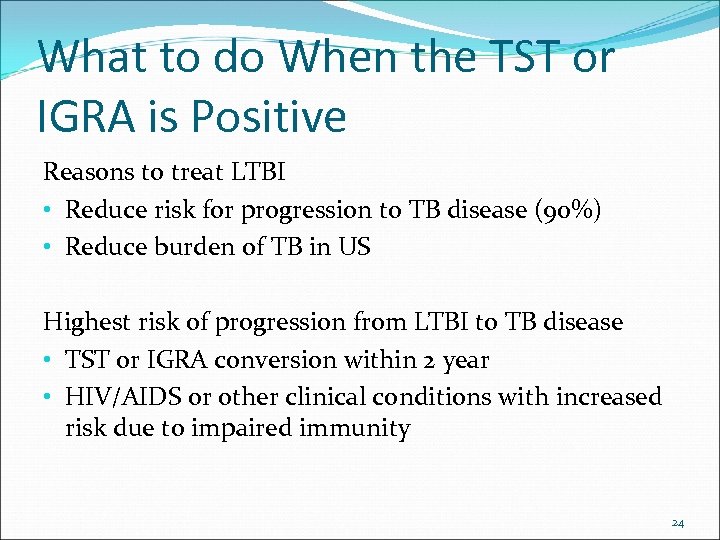 What to do When the TST or IGRA is Positive

Reasons to treat LTBI

• Reduce risk for progression to TB disease (90%)
• Reduce burden of TB in US

Highest risk of progression from LTBI to TB disease

• TST or IGRA conversion within 2 year
• HIV/AIDS or other clinical conditions with increased risk due to impaired immunity

24